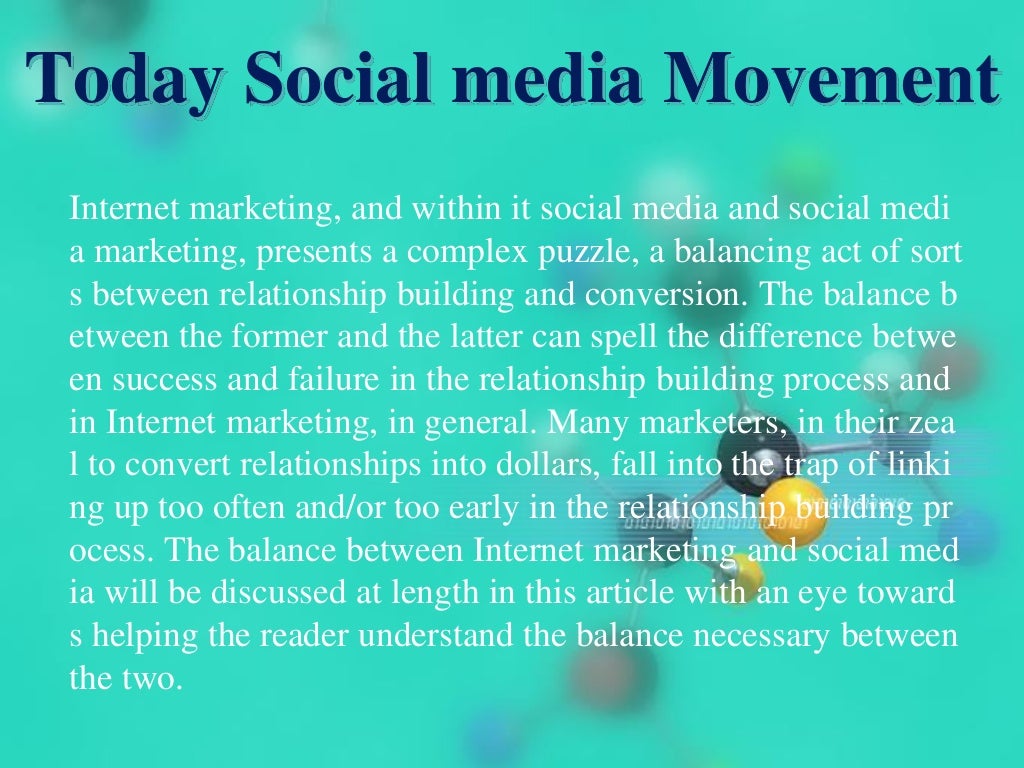 Today Social media Movement

Internet marketing, and within it social media and social medi a marketing, presents a complex puzzle, a balancing act of sort s between relationship building and conversion. The balance b etween the former and the latter can spell the difference betwe en success and failure in the relationship building process and in Internet marketing, in general. Many marketers, in their zea l to convert relationships into dollars, fall into the trap of linki ng up too often and/or too early in the relationship building pr ocess. The balance between Internet marketing and social med ia will be discussed at length in this article with an eye toward s helping the reader understand the balance necessary between the two.